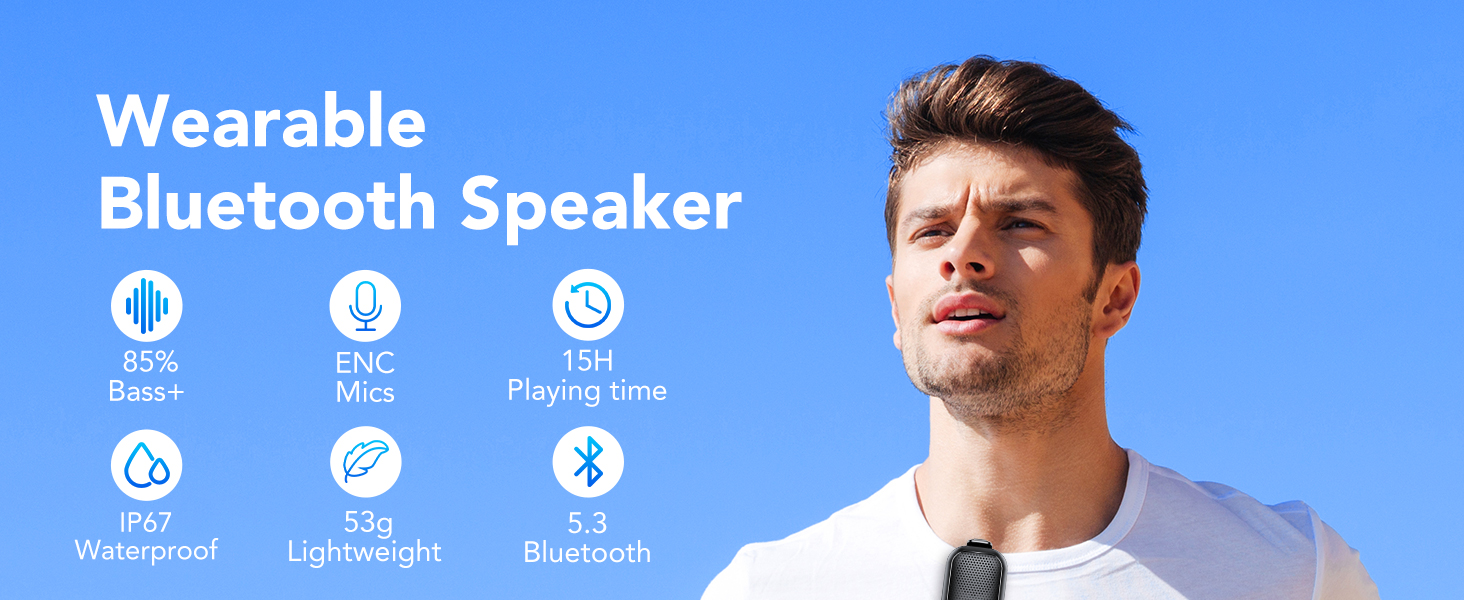 Wearable
Bluetooth Speaker

85%
Bass+

ENC
Mics

15H
Playing time

IP67
Waterproof

53g
Lightweight

5.3
Bluetooth